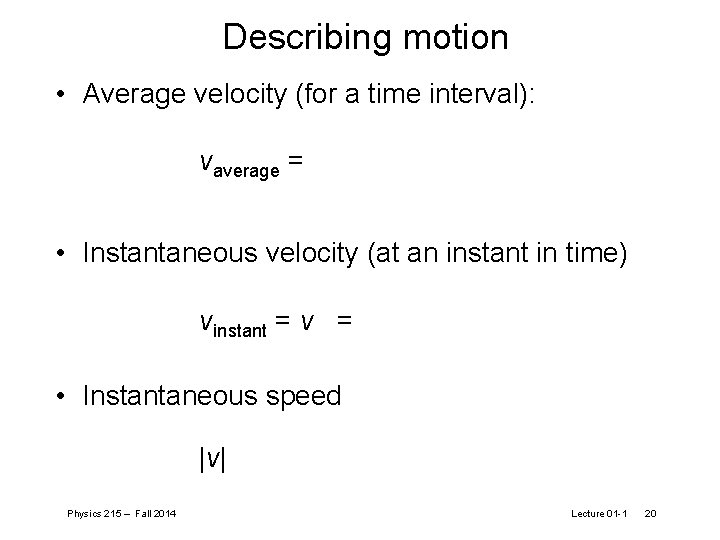 Describing motion

• Average velocity (for a time interval):

$v_{\text{average}} =$

• Instantaneous velocity (at an instant in time)

$v_{\text{instant}} = v =$

• Instantaneous speed

$|v|$

Physics 215 – Fall 2014

Lecture 01-1 20